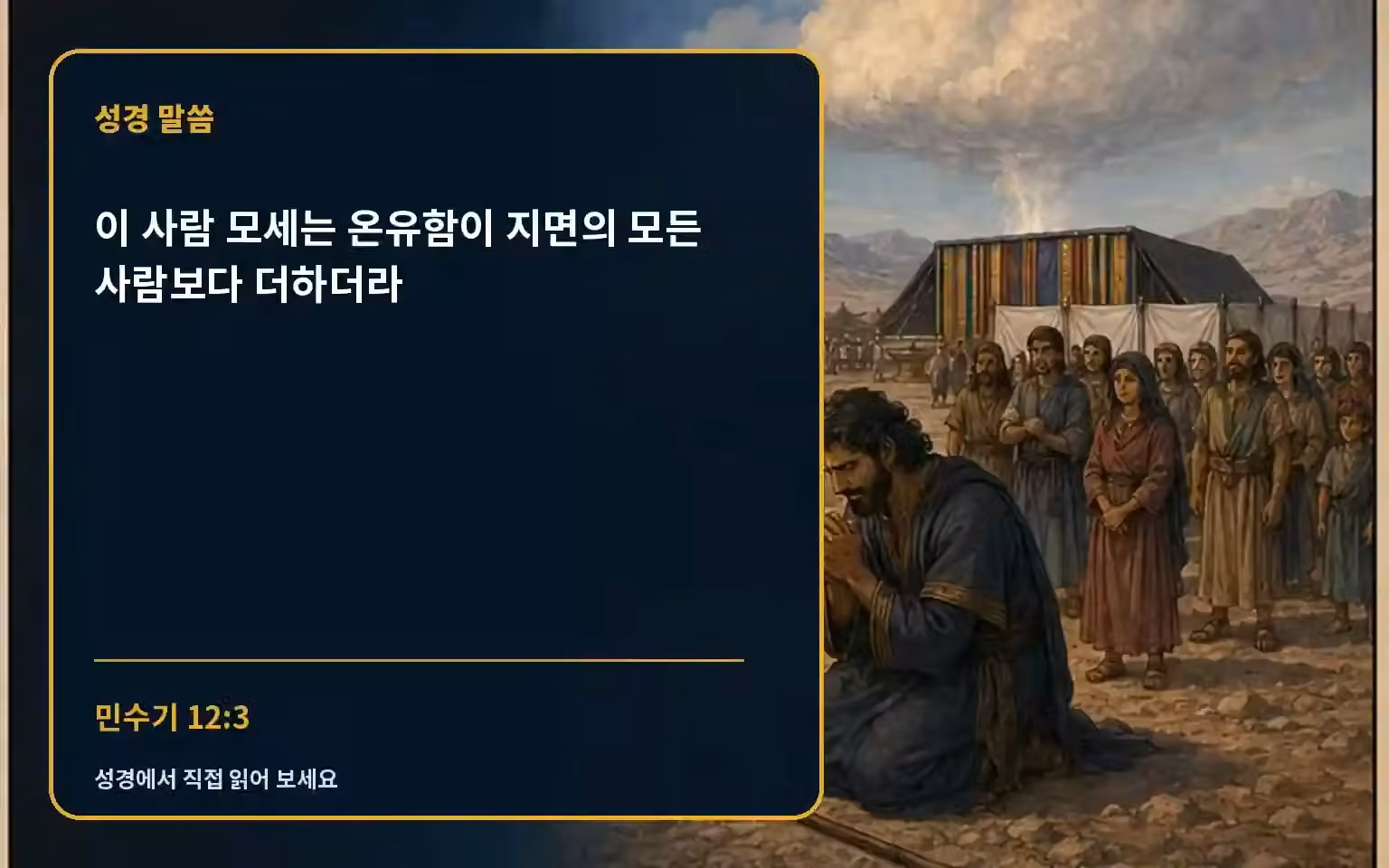 성경 말씀

이 사람 모세는 온유함이 지면의 모든 사람보다 더하더라

민수기 12:3

성경에서 직접 읽어 보세요